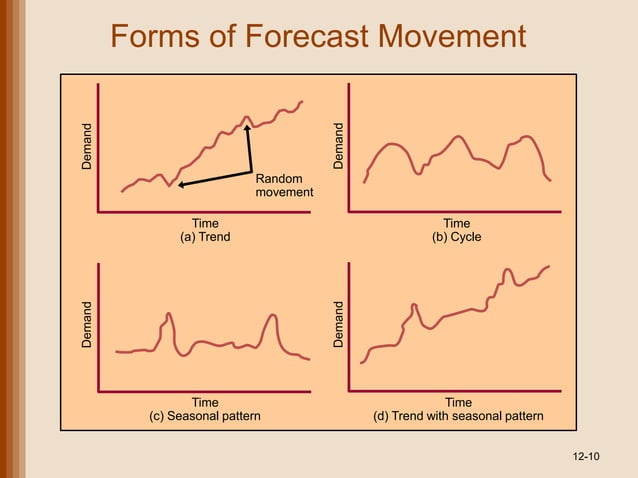 Forms of Forecast Movement

Demand

Random movement

Time
(a) Trend

Demand

Time
(b) Cycle

Demand

Time
(c) Seasonal pattern

Demand

Time
(d) Trend with seasonal pattern

12-10